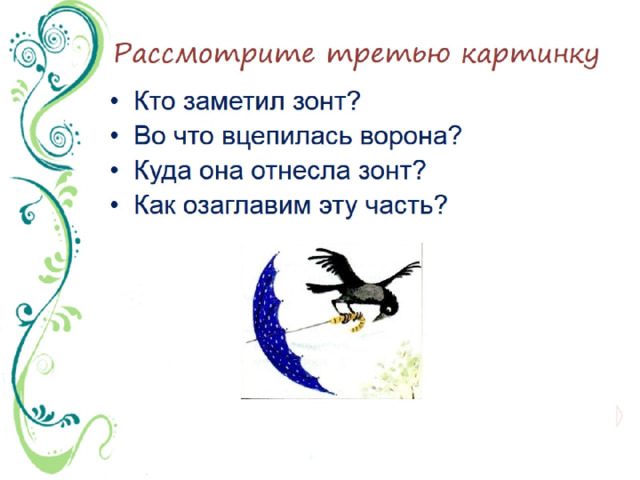 Рассмотрите третью картинку

• Кто заметил зонт?
• Во что вцепилась ворона?
• Куда она отнесла зонт?
• Как озаглавим эту часть?